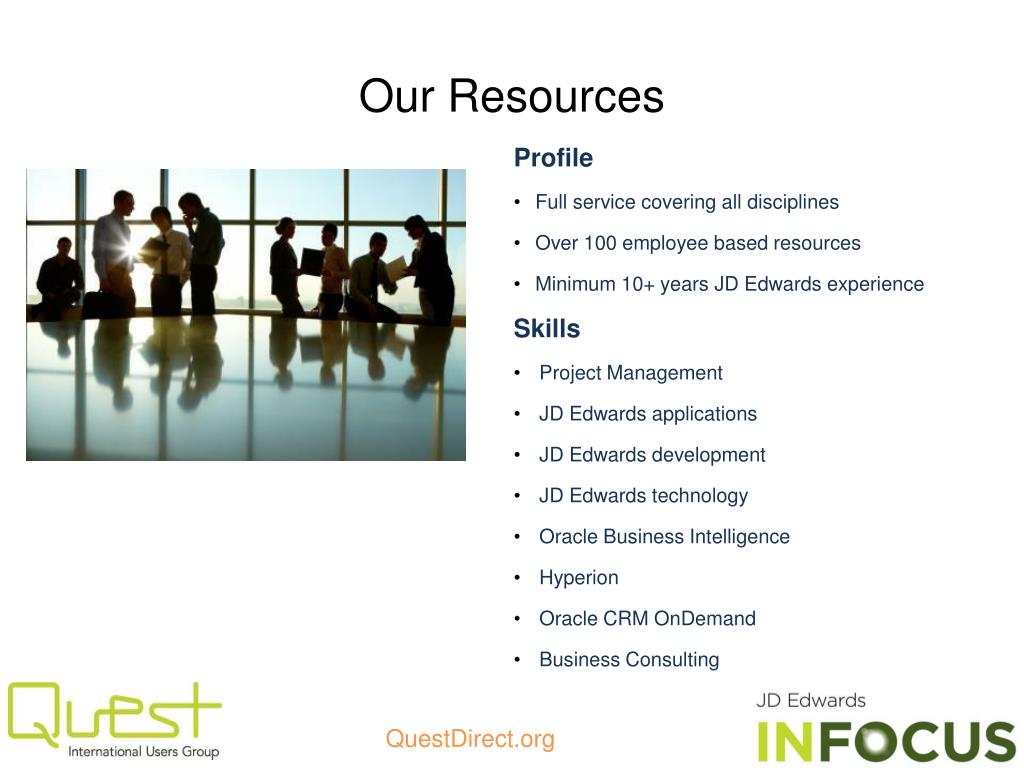 Our Resources

Profile

• Full service covering all disciplines

• Over 100 employee based resources

• Minimum 10+ years JD Edwards experience

Skills

• Project Management

• JD Edwards applications

• JD Edwards development

• JD Edwards technology

• Oracle Business Intelligence

• Hyperion

• Oracle CRM OnDemand

• Business Consulting

Quest
International Users Group

QuestDirect.org

JD Edwards
INFOCUS